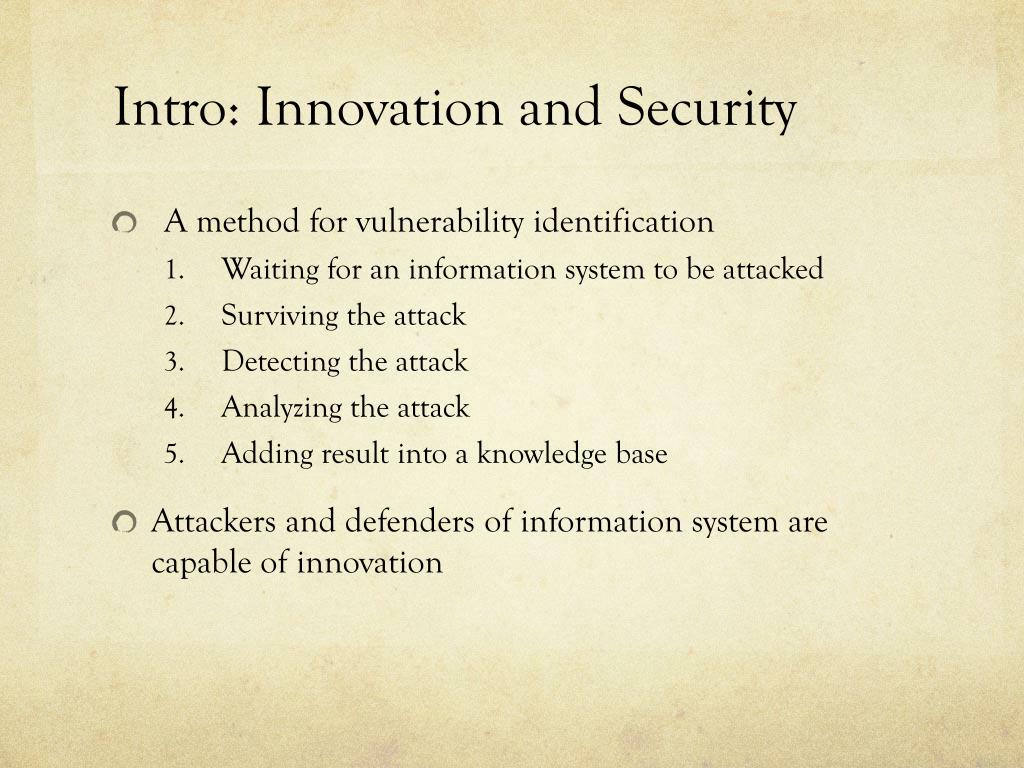 Intro: Innovation and Security

A method for vulnerability identification
1. Waiting for an information system to be attacked
2. Surviving the attack
3. Detecting the attack
4. Analyzing the attack
5. Adding result into a knowledge base

Attackers and defenders of information system are capable of innovation